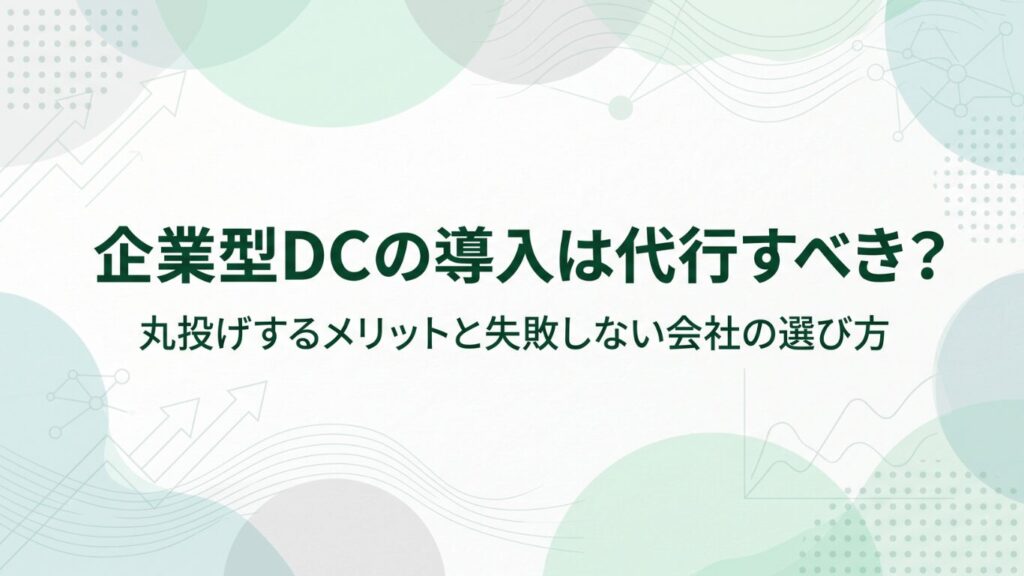 企業型DCの導入は代行すべき？

丸投げするメリットと失敗しない会社の選び方